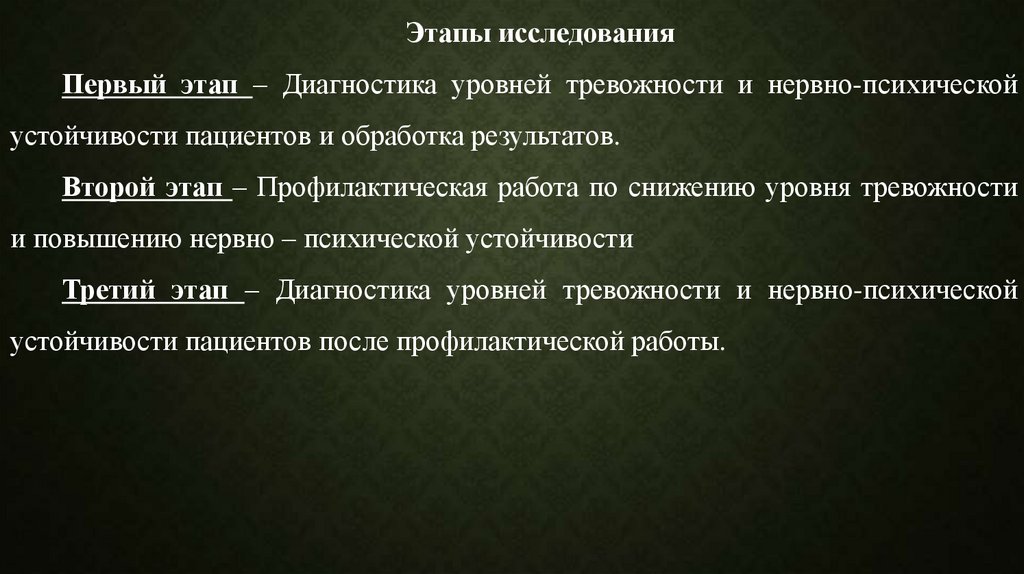 Этапы исследования

Первый этап – Диагностика уровней тревожности и нервно-психической устойчивости пациентов и обработка результатов.

Второй этап – Профилактическая работа по снижению уровня тревожности и повышению нервно – психической устойчивости

Третий этап – Диагностика уровней тревожности и нервно-психической устойчивости пациентов после профилактической работы.